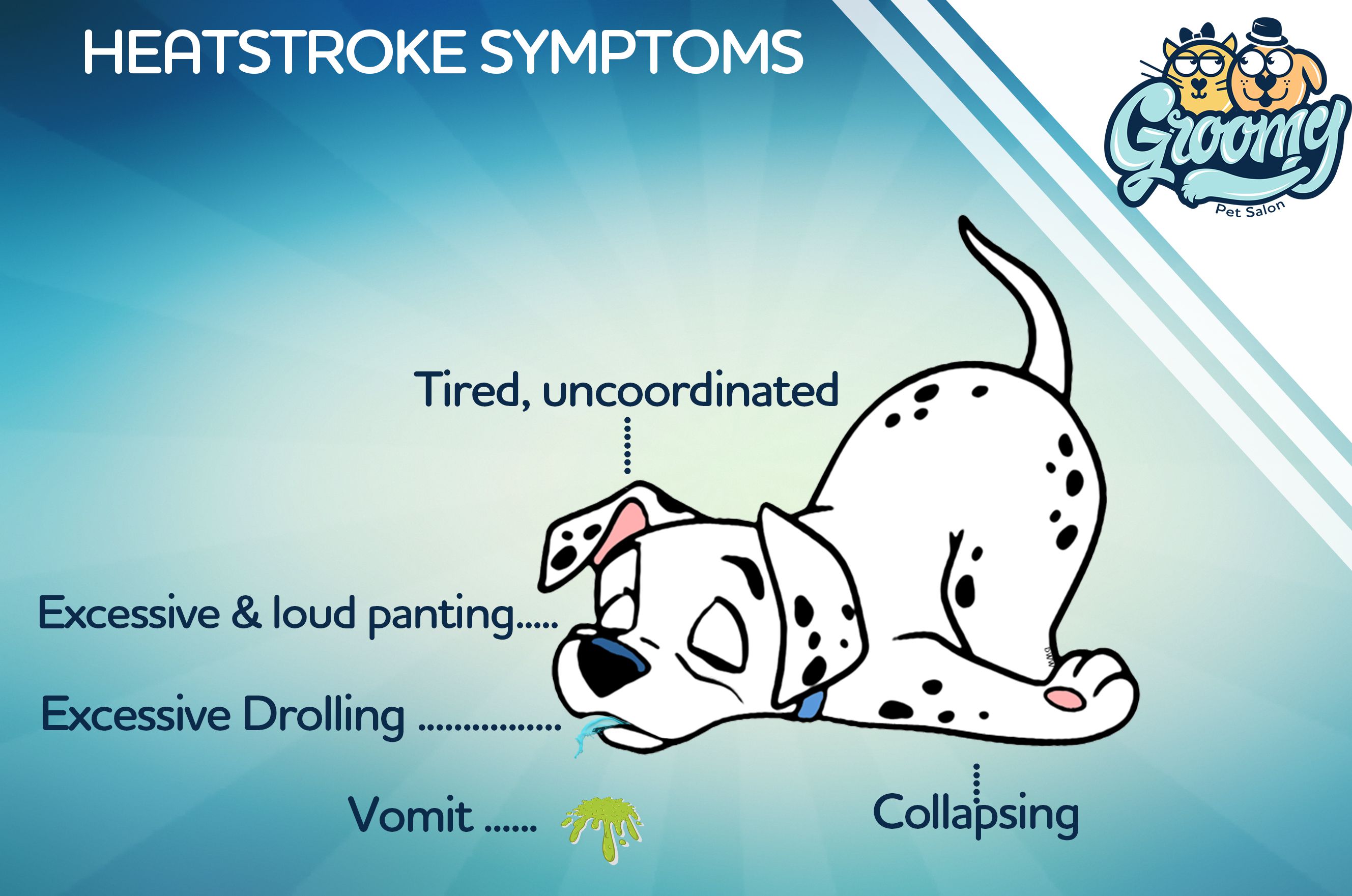 HEATSTROKE SYMPTOMS

Groomy
Pet Salon

Tired, uncoordinated

Excessive & loud panting.....

Excessive Drolling ................

Vomit ......

Collapsing